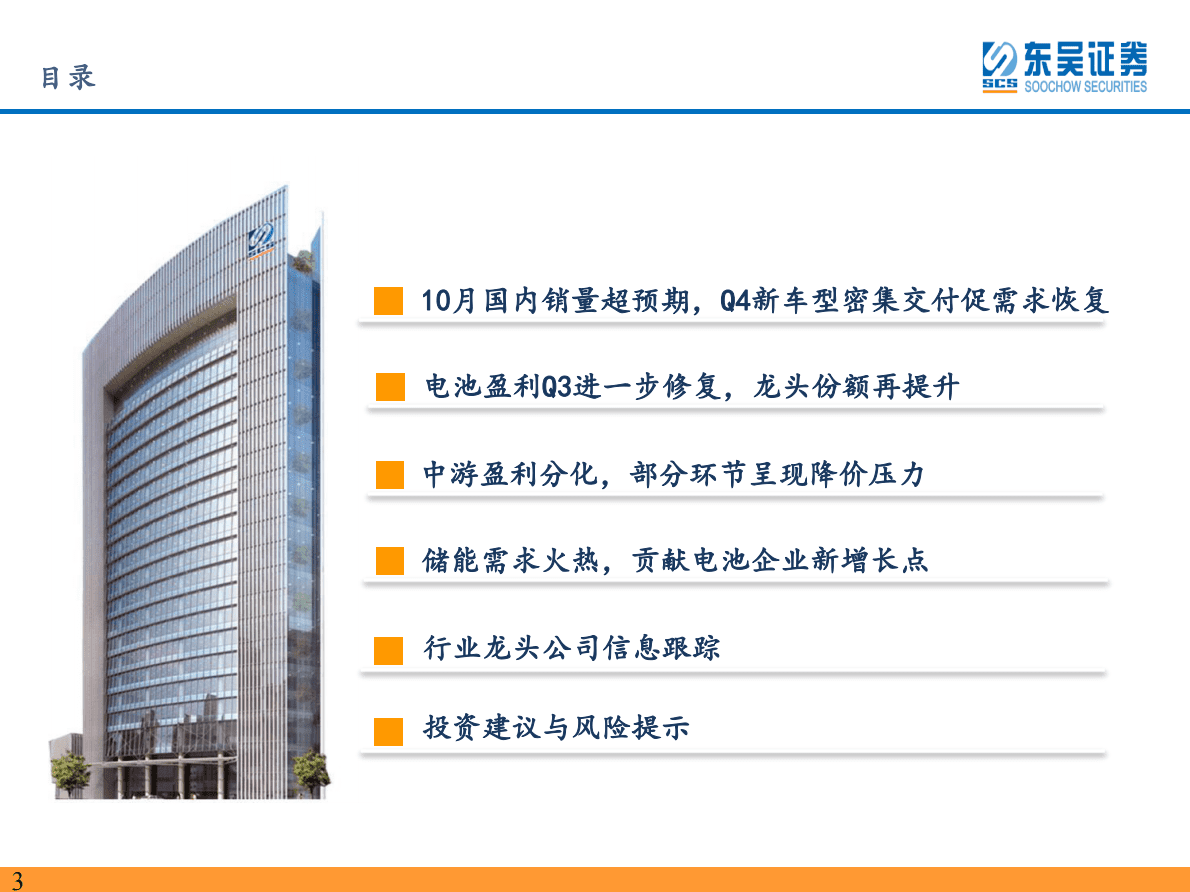 目录

东吴证券
SCS SOOCHOW SECURITIES

10月国内销量超预期，Q4新车型密集交付促需求恢复

电池盈利Q3进一步修复，龙头份额再提升

中游盈利分化，部分环节呈现降价压力

储能需求火热，贡献电池企业新增长点

行业龙头公司信息跟踪

投资建议与风险提示

3